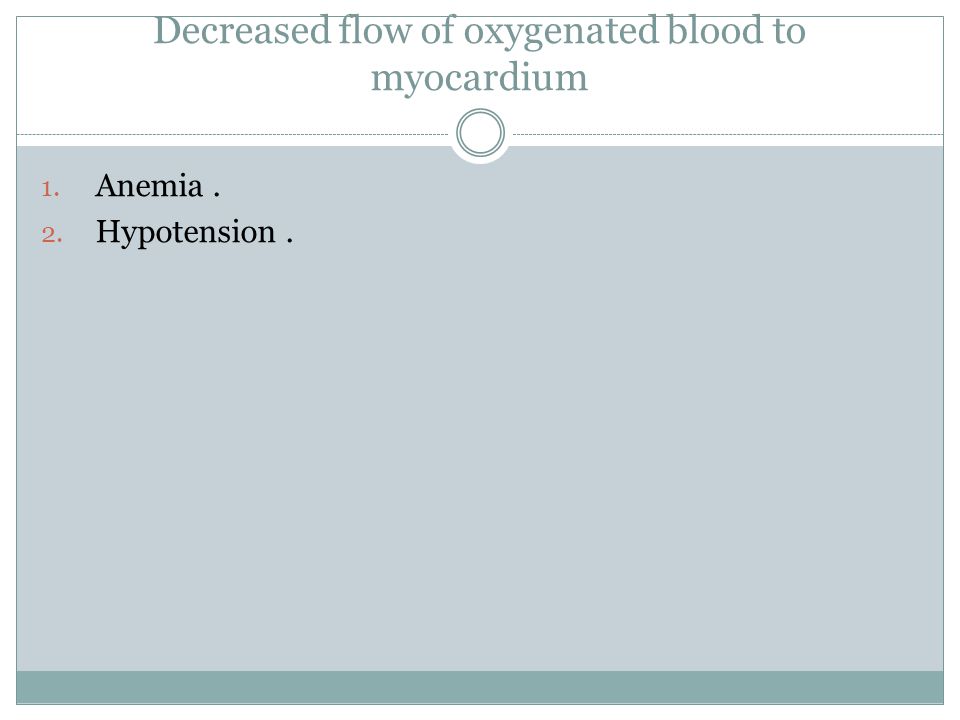 Decreased flow of oxygenated blood to myocardium

1. Anemia .
2. Hypotension .